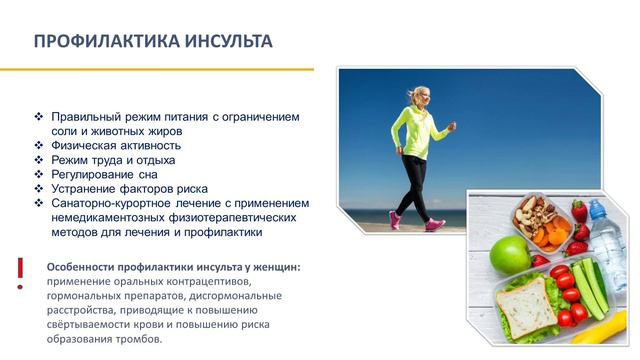 ПРОФИЛАКТИКА ИНСУЛЬТА

❖ Правильный режим питания с ограничением соли и животных жиров
❖ Физическая активность
❖ Режим труда и отдыха
❖ Регулирование сна
❖ Устранение факторов риска
❖ Санаторно-курортное лечение с применением немедикаментозных физиотерапевтических методов для лечения и профилактики

!

Особенности профилактики инсульта у женщин: применение оральных контрацептивов, гормональных препаратов, дисгормональные расстройства, приводящие к повышению свёртываемости крови и повышению риска образования тромбов.